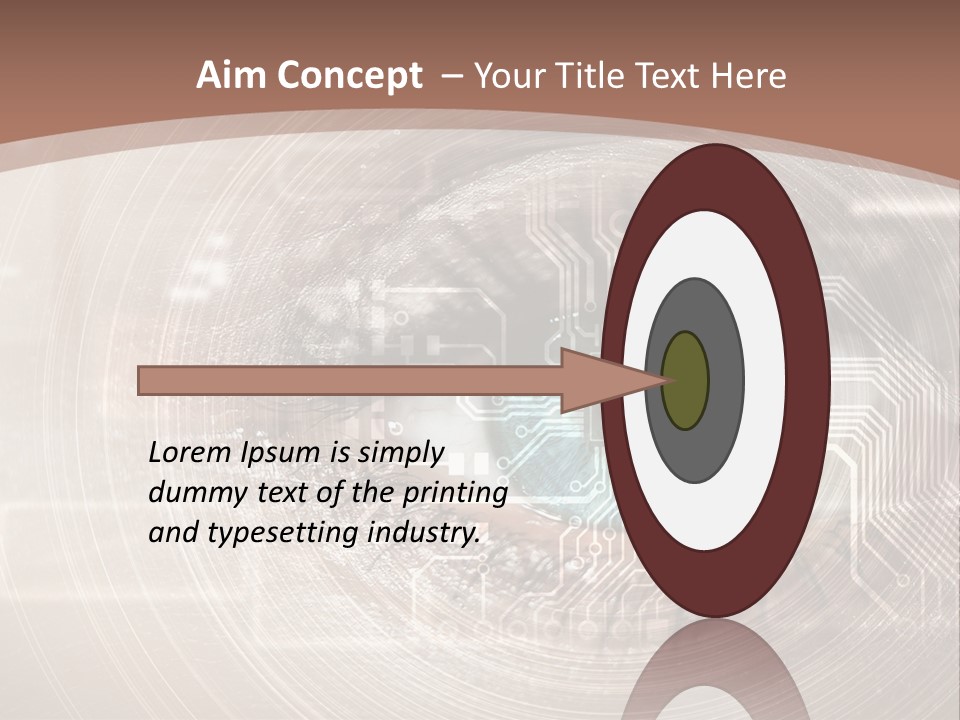 Aim Concept – Your Title Text Here

Lorem Ipsum is simply dummy text of the printing and typesetting industry.